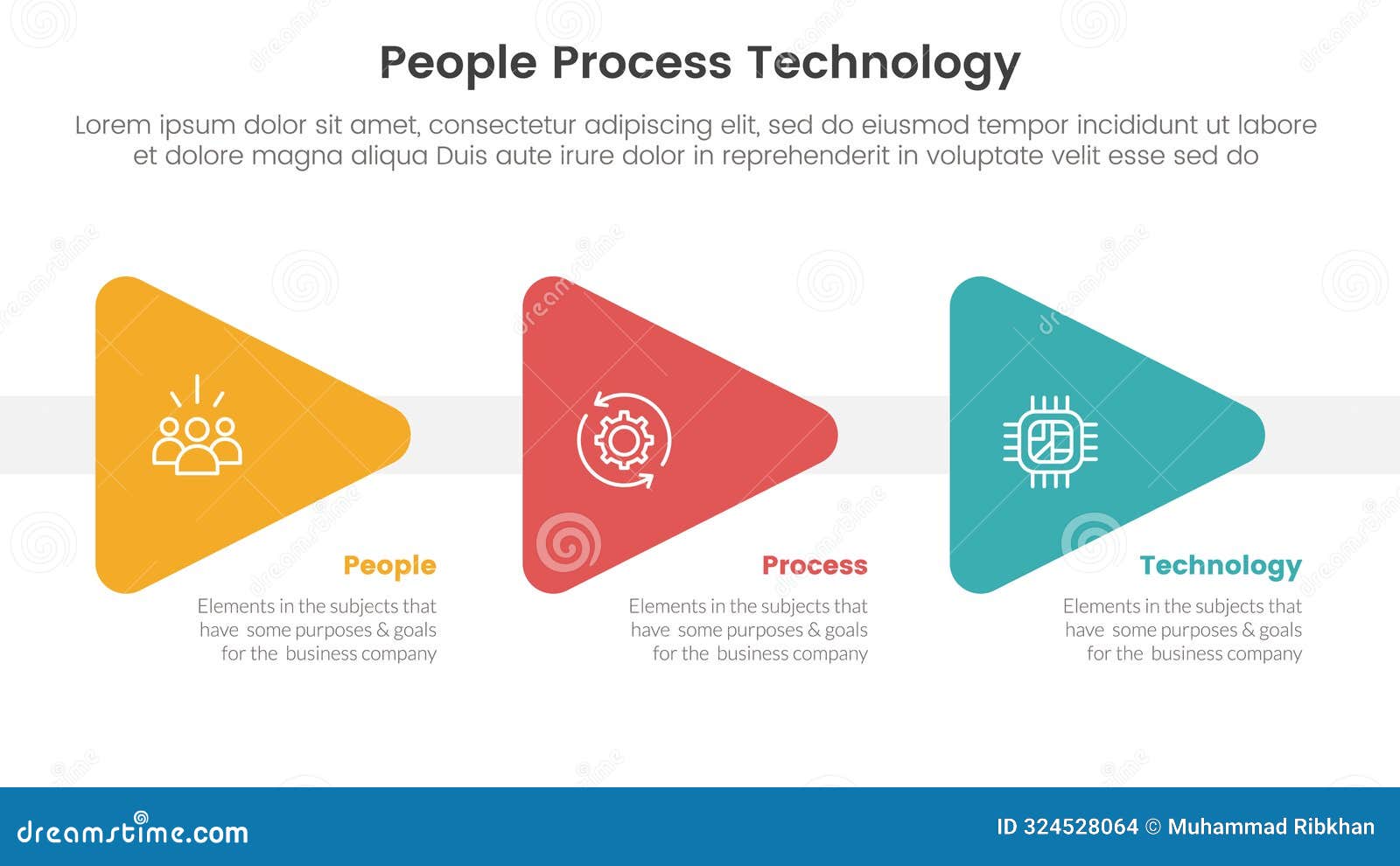 People Process Technology

Lorem ipsum dolor sit amet, consectetur adipiscing elit, sed do eiusmod tempor incididunt ut labore et dolore magna aliqua Duis aute irure dolor in reprehenderit in voluptate velit esse sed do

People

Elements in the subjects that have some purposes & goals for the business company

Process

Elements in the subjects that have some purposes & goals for the business company

Technology

Elements in the subjects that have some purposes & goals for the business company

dreamstime.com

ID 324528064 © Muhammad Ribkhan